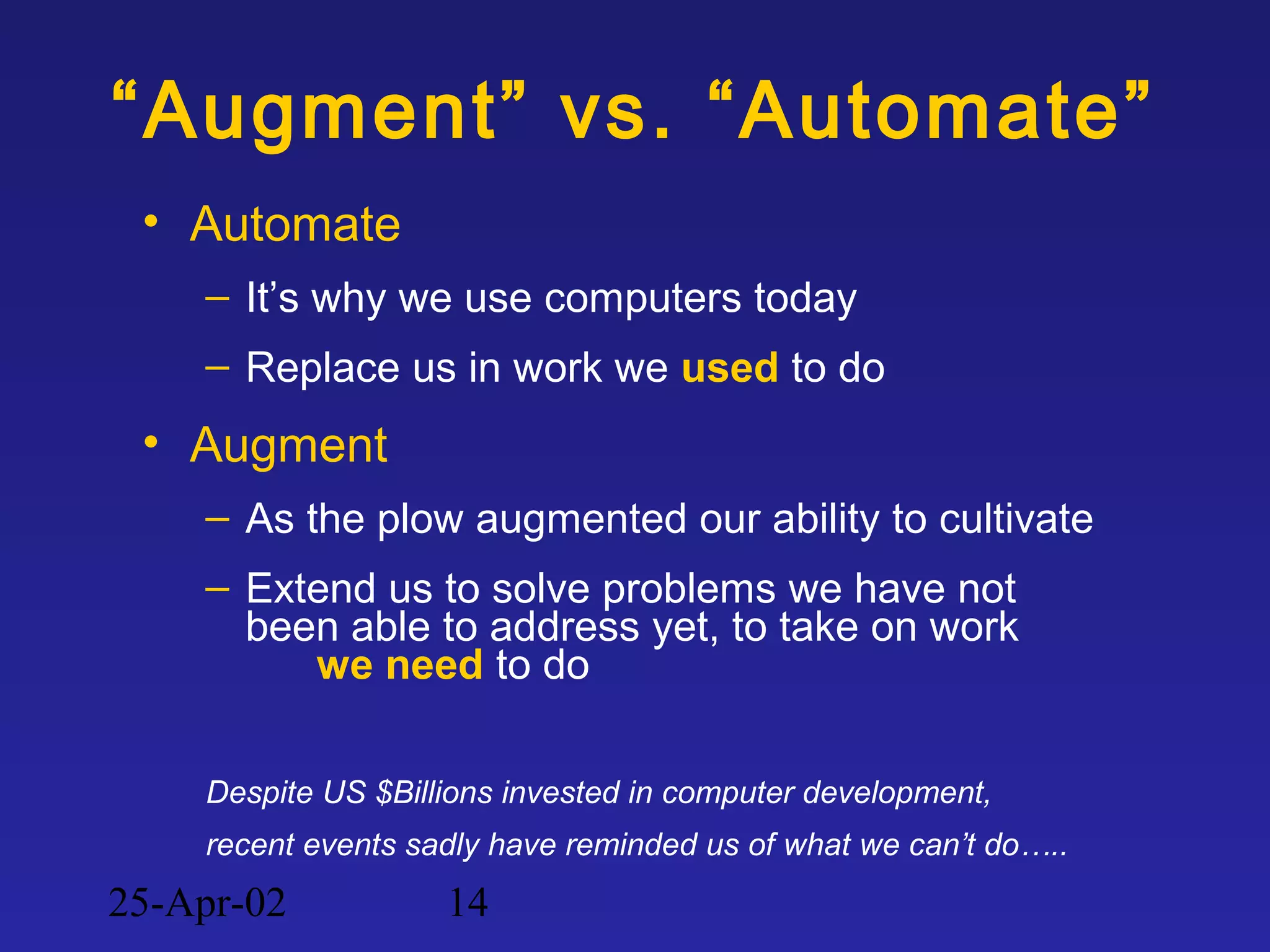 “Augment” vs. “Automate”

• Automate
– It’s why we use computers today
– Replace us in work we used to do

• Augment
– As the plow augmented our ability to cultivate
– Extend us to solve problems we have not been able to address yet, to take on work we need to do

Despite US $Billions invested in computer development, recent events sadly have reminded us of what we can’t do…..

25-Apr-02 14